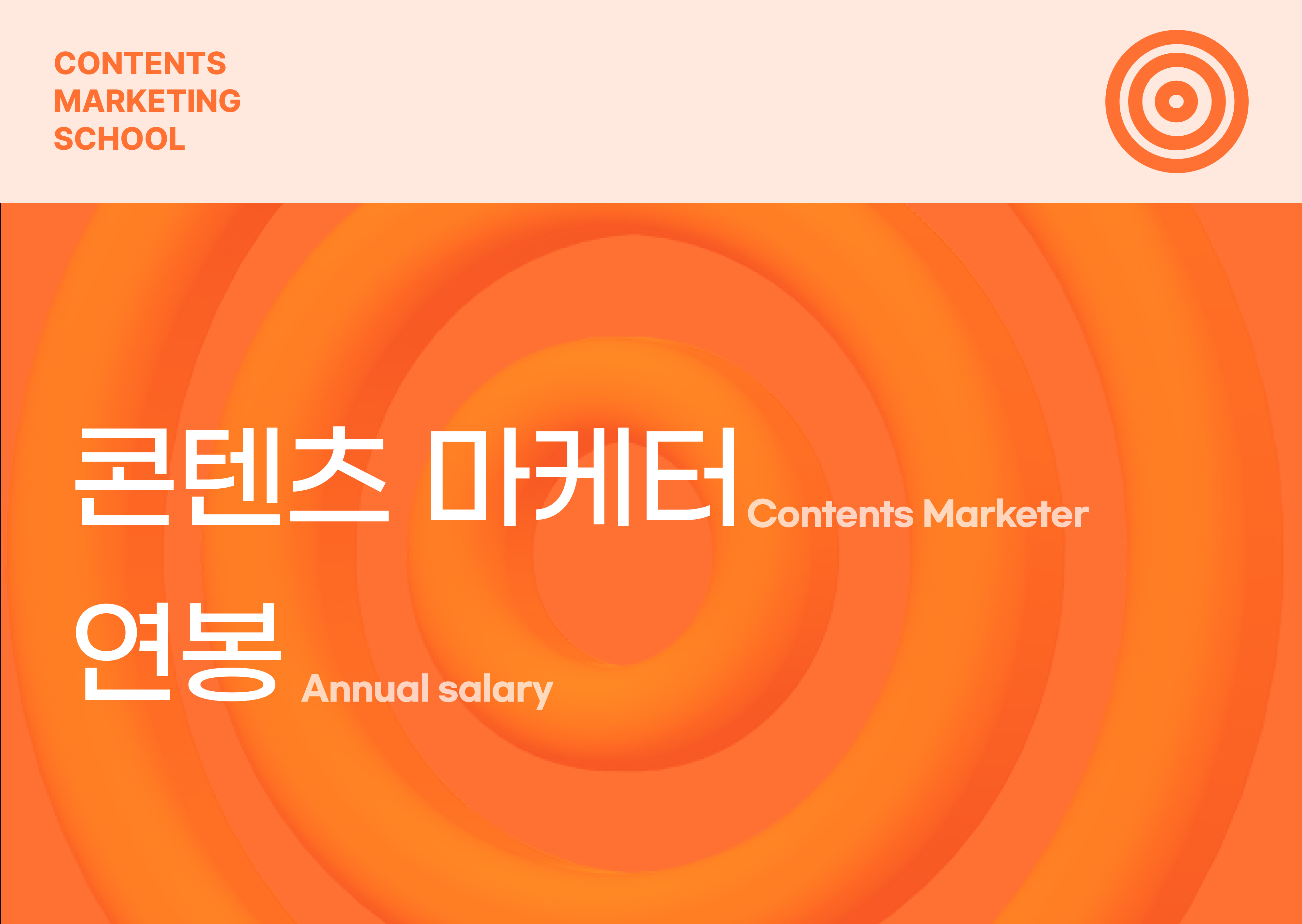 CONTENTS
MARKETING
SCHOOL

콘텐츠 마케터 Contents Marketer

연봉 Annual salary